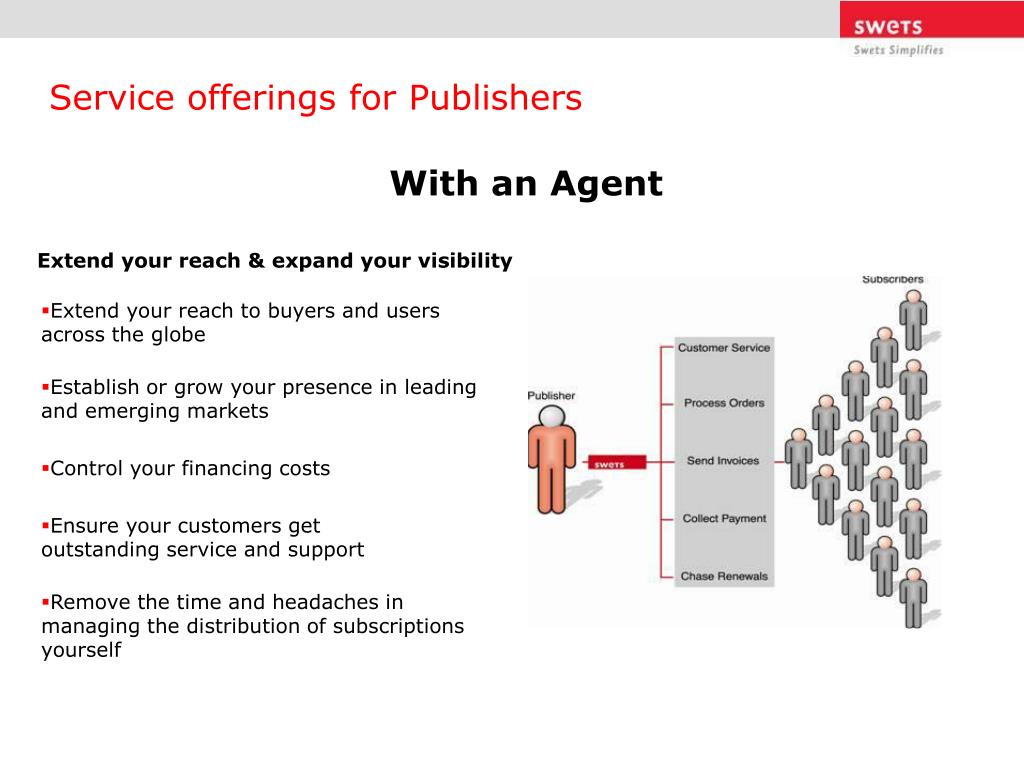 swets
Swets Simplifies

Service offerings for Publishers

With an Agent

Extend your reach & expand your visibility

▪Extend your reach to buyers and users across the globe

▪Establish or grow your presence in leading and emerging markets

▪Control your financing costs

▪Ensure your customers get outstanding service and support

▪Remove the time and headaches in managing the distribution of subscriptions yourself

Subscribers
Publisher
swets
Customer Service
Process Orders
Send Invoices
Collect Payment
Chase Renewals